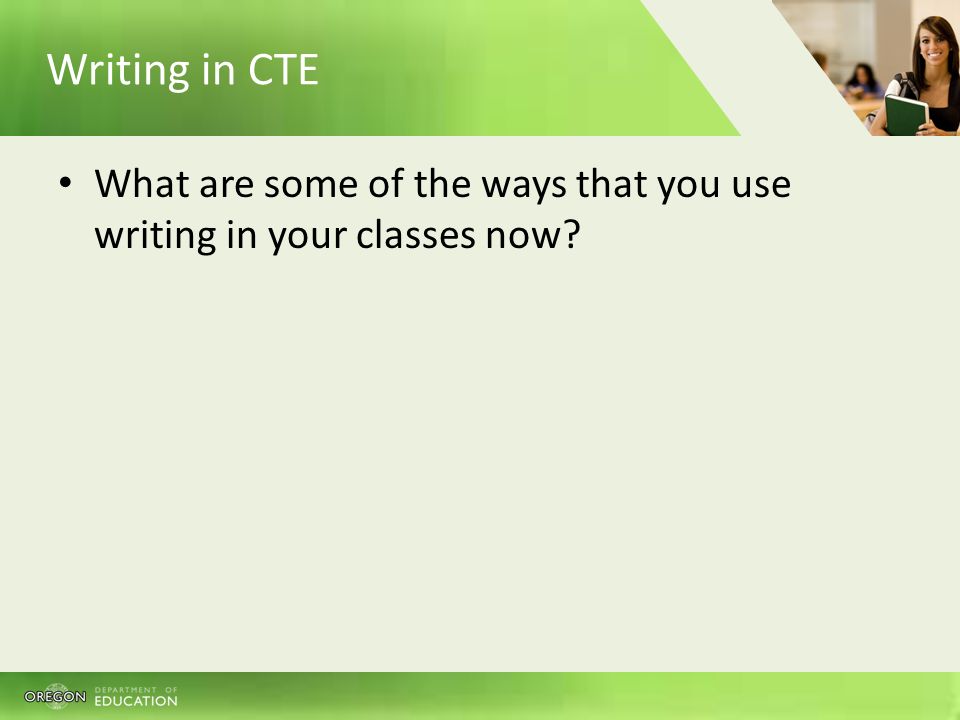 Writing in CTE

• What are some of the ways that you use writing in your classes now?

OREGON DEPARTMENT OF EDUCATION